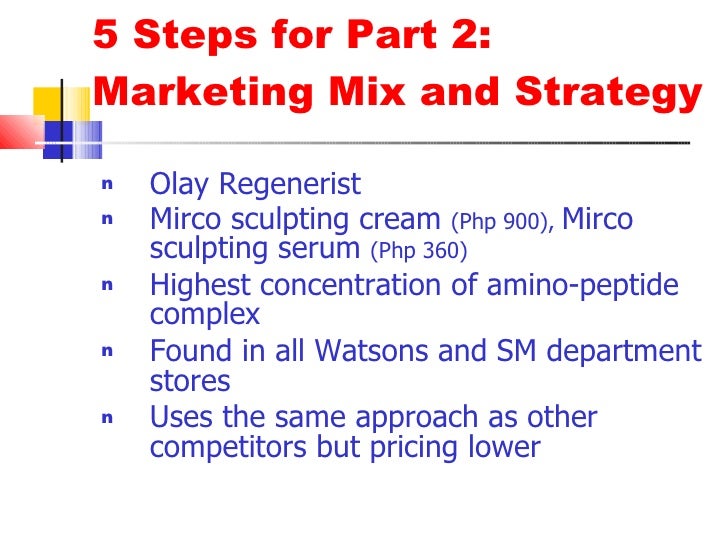 5 Steps for Part 2:
Marketing Mix and Strategy

n Olay Regenerist
n Mirco sculpting cream (Php 900), Mirco sculpting serum (Php 360)
n Highest concentration of amino-peptide complex
n Found in all Watsons and SM department stores
n Uses the same approach as other competitors but pricing lower